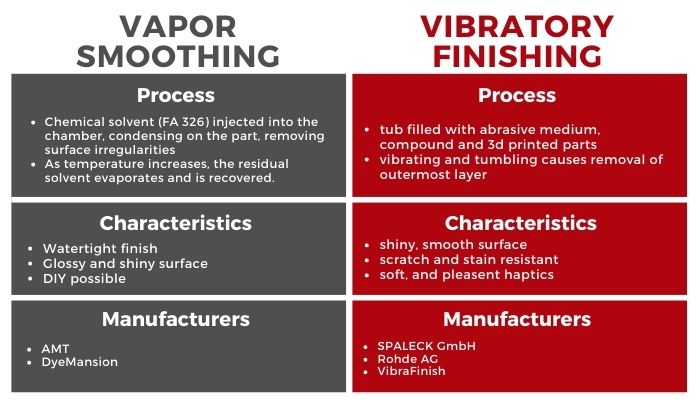 VAPOR SMOOTHING

Process

- Chemical solvent (FA 326) injected into the chamber, condensing on the part, removing surface irregularities
- As temperature increases, the residual solvent evaporates and is recovered.

Characteristics

- Watertight finish
- Glossy and shiny surface
- DIY possible

Manufacturers

- AMT
- DyeMansion

VIBRATORY FINISHING

Process

- tub filled with abrasive medium, compound and 3d printed parts
- vibrating and tumbling causes removal of outermost layer

Characteristics

- shiny, smooth surface
- scratch and stain resistant
- soft, and pleasent haptics

Manufacturers

- SPALECK GmbH
- Rohde AG
- VibraFinish